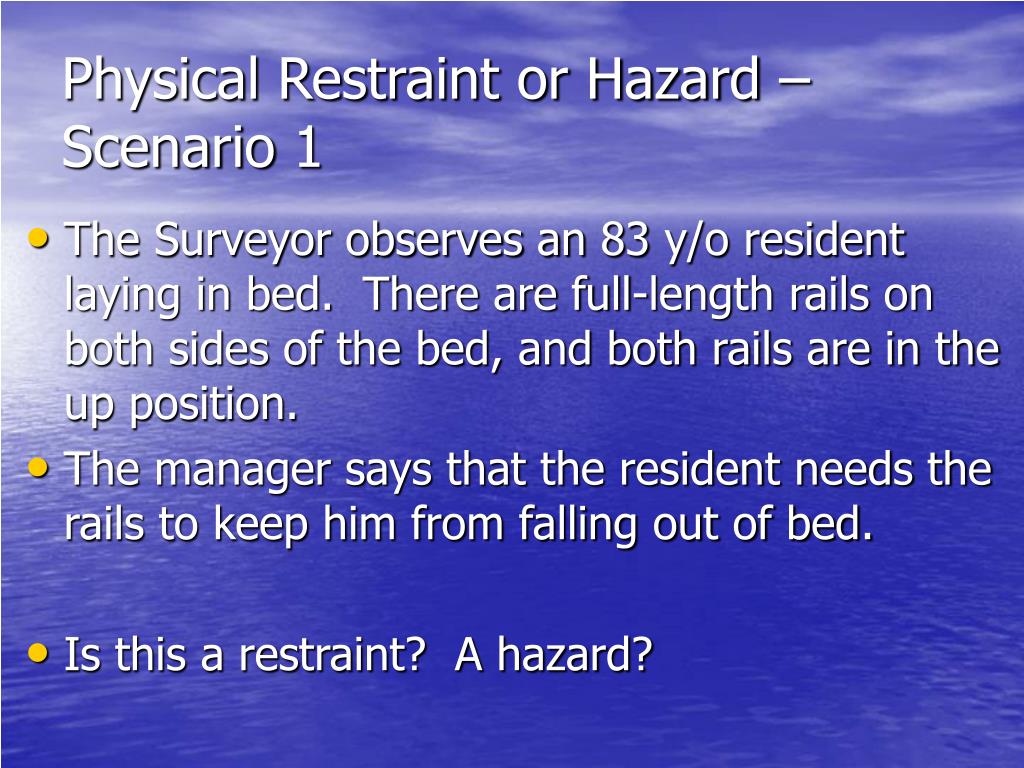 Physical Restraint or Hazard – Scenario 1

• The Surveyor observes an 83 y/o resident laying in bed. There are full-length rails on both sides of the bed, and both rails are in the up position.
• The manager says that the resident needs the rails to keep him from falling out of bed.

• Is this a restraint? A hazard?